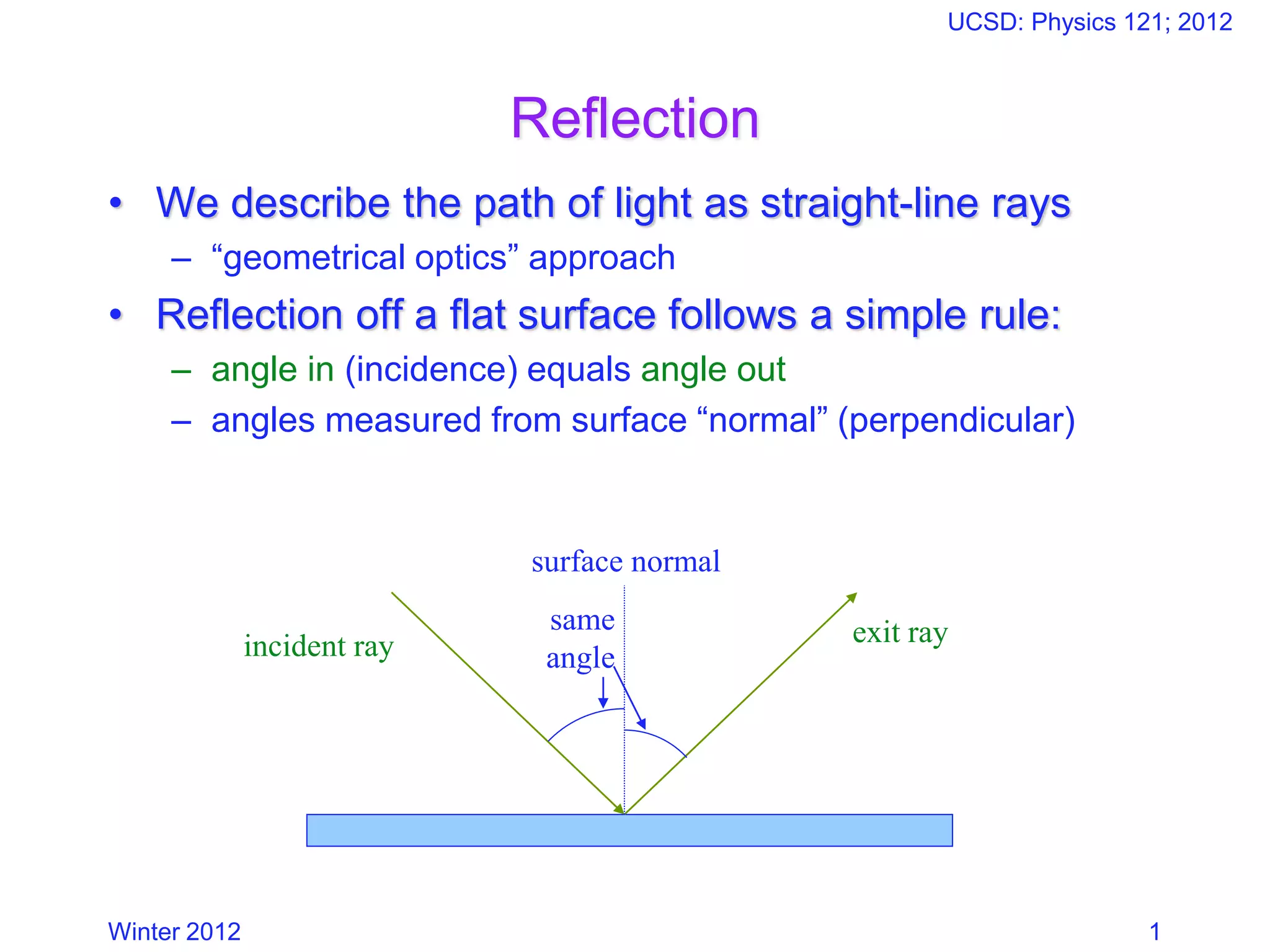 UCSD: Physics 121; 2012

Reflection

• We describe the path of light as straight-line rays
– “geometrical optics” approach
• Reflection off a flat surface follows a simple rule:
– angle in (incidence) equals angle out
– angles measured from surface “normal” (perpendicular)

surface normal

incident ray

same angle

exit ray

Winter 2012

1